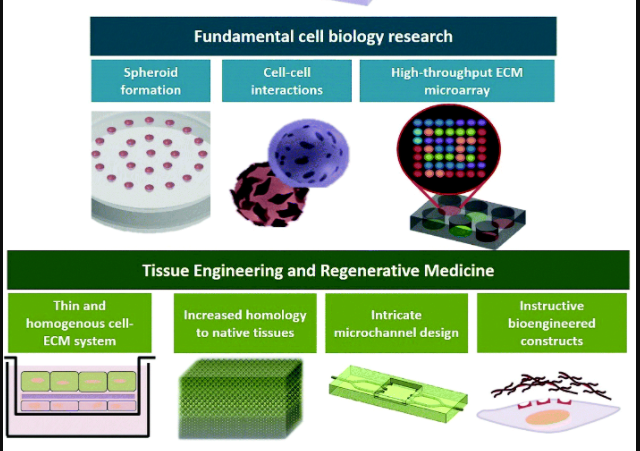 Fundamental cell biology research

Spheroid formation

Cell-cell interactions

High-throughput ECM microarray

Tissue Engineering and Regenerative Medicine

Thin and homogenous cell-ECM system

Increased homology to native tissues

Intricate microchannel design

Instructive bioengineered constructs